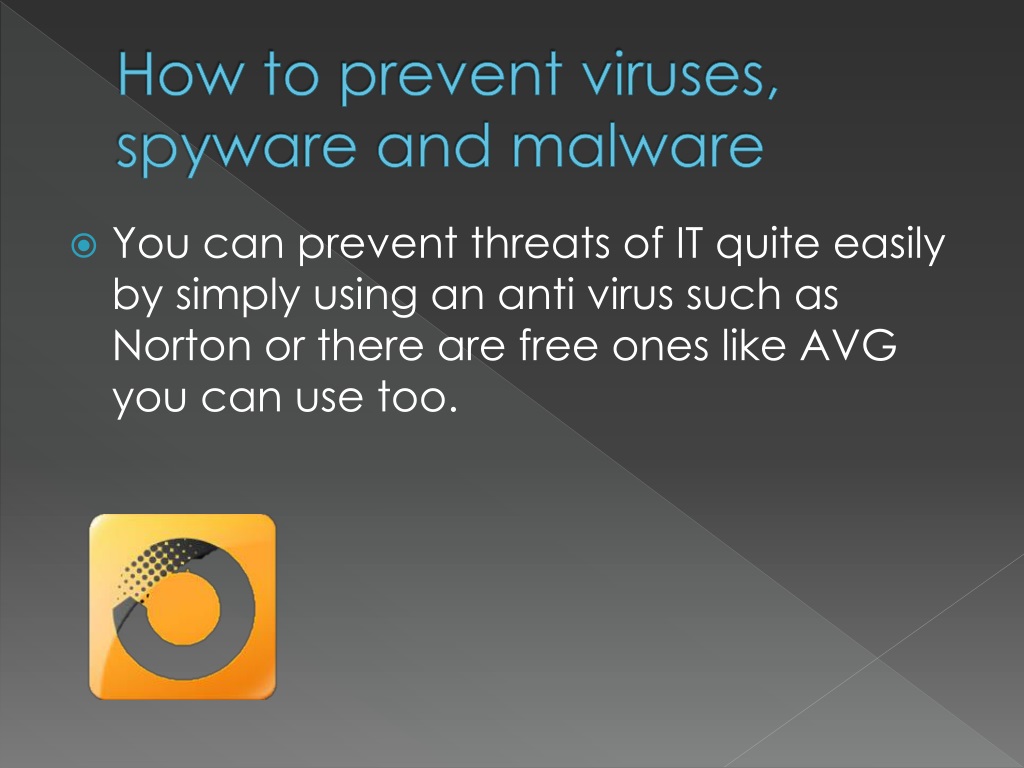 How to prevent viruses, spyware and malware

You can prevent threats of IT quite easily by simply using an anti virus such as Norton or there are free ones like AVG you can use too.